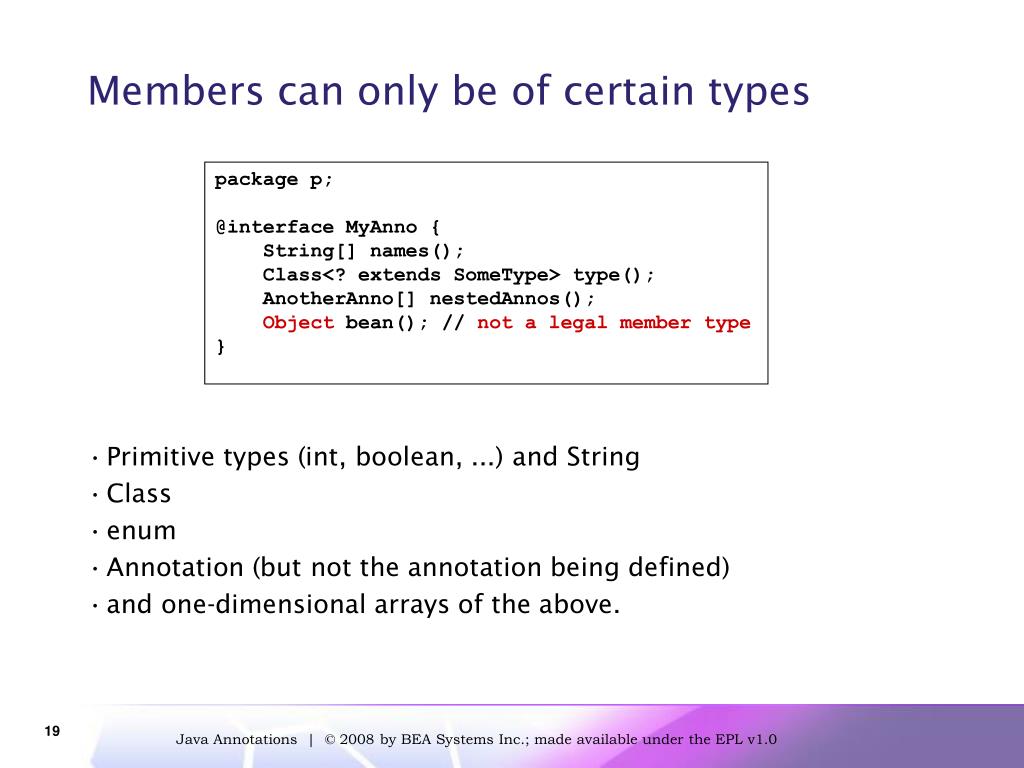 Members can only be of certain types

package p;

@interface MyAnno {
    String[] names();
    Class<? extends SomeType> type();
    AnotherAnno[] nestedAnnos();
    Object bean(); // not a legal member type
}

· Primitive types (int, boolean, ...) and String
· Class
· enum
· Annotation (but not the annotation being defined)
· and one-dimensional arrays of the above.

19

Java Annotations | © 2008 by BEA Systems Inc.; made available under the EPL v1.0